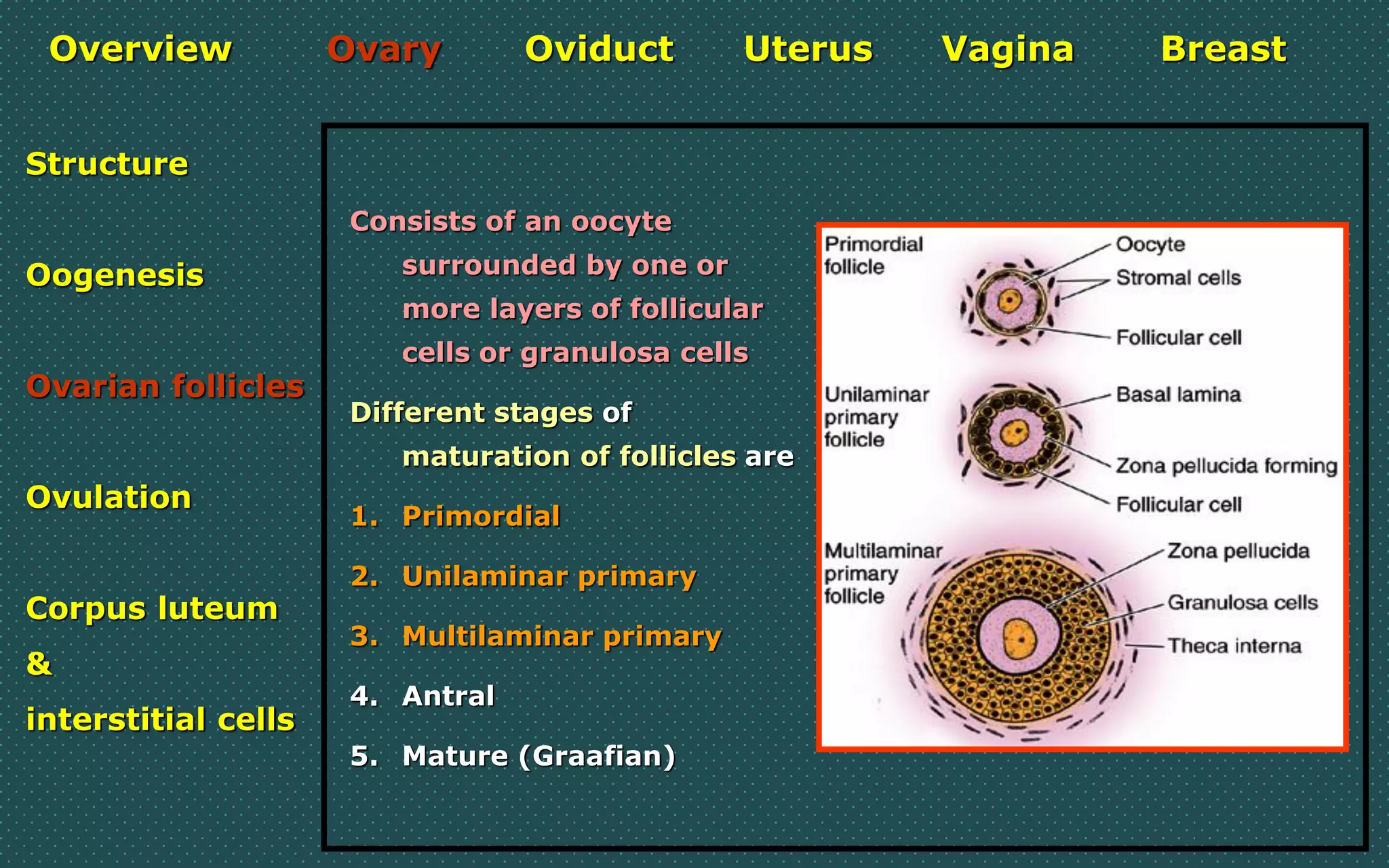 Overview Ovary Oviduct Uterus Vagina Breast

Structure

Oogenesis

Ovarian follicles

Ovulation

Corpus luteum
&
interstitial cells

Consists of an oocyte surrounded by one or more layers of follicular cells or granulosa cells

Different stages of maturation of follicles are

1. Primordial
2. Unilaminar primary
3. Multilaminar primary
4. Antral
5. Mature (Graafian)

Primordial follicle
Oocyte
Stromal cells
Follicular cell

Unilaminar primary follicle
Basal lamina
Zona pellucida forming
Follicular cell

Multilaminar primary follicle
Zona pellucida
Granulosa cells
Theca interna